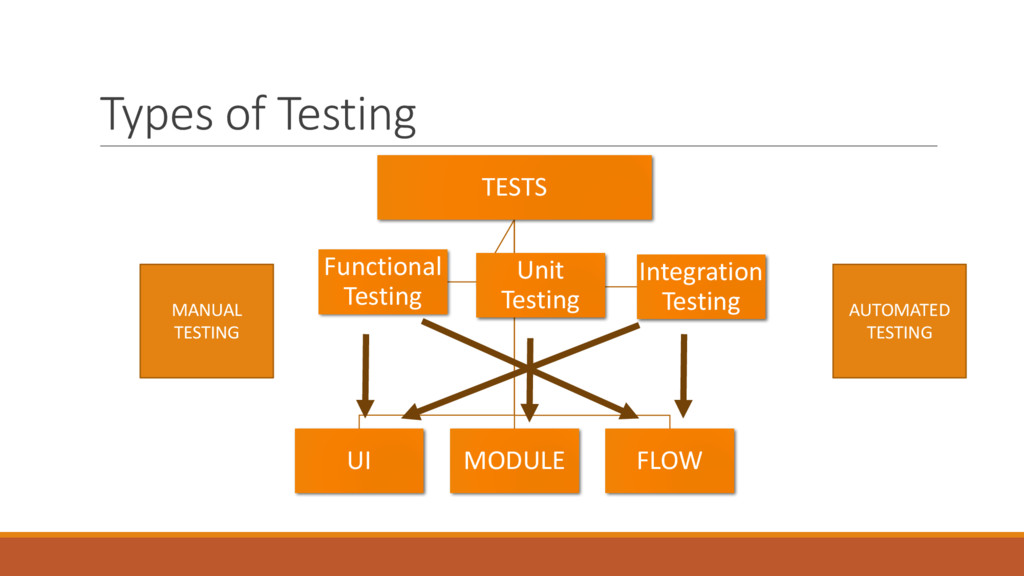 Types of Testing

TESTS

MANUAL TESTING

Functional Testing

Unit Testing

Integration Testing

AUTOMATED TESTING

UI

MODULE

FLOW